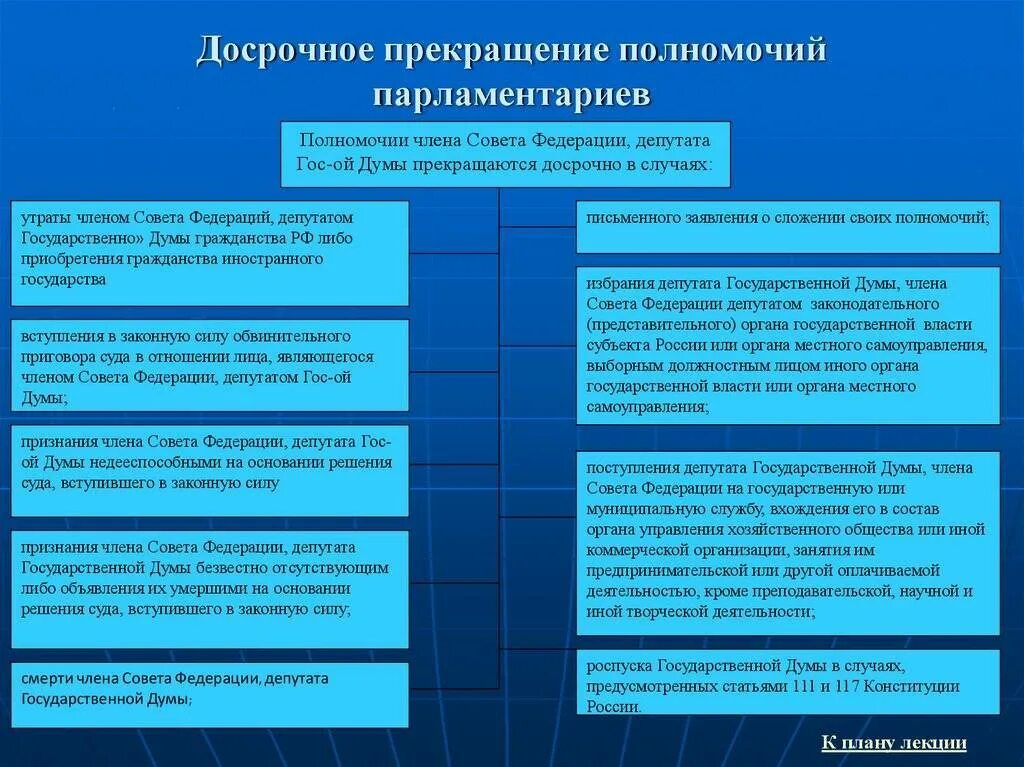 Досрочное прекращение полномочий парламентариев

Полномочии члена Совета Федерации, депутата Гос-ой Думы прекращаются досрочно в случаях:

утраты членом Совета Федераций, депутатом Государственно» Думы гражданства РФ либо приобретения гражданства иностранного государства

вступления в законную силу обвинительного приговора суда в отношении лица, являющегося членом Совета Федерации, депутатом Гос-ой Думы;

признания члена Совета Федерации, депутата Гос-ой Думы недееспособными на основании решения суда, вступившего в законную силу

признания члена Совета Федерации, депутата Государственной Думы безвестно отсутствующим либо объявления их умершими на основании решения суда, вступившего в законную силу;

смерти члена Совета Федерации, депутата Государственной Думы;

письменного заявления о сложении своих полномочий;

избрания депутата Государственной Думы, члена Совета Федерации депутатом законодательного (представительного) органа государственной власти субъекта России или органа местного самоуправления, выборным должностным лицом иного органа государственной власти или органа местного самоуправления;

поступления депутата Государственной Думы, члена Совета Федерации на государственную или муниципальную службу, вхождения его в состав органа управления хозяйственного общества или иной коммерческой организации, занятия им предпринимательской или другой оплачиваемой деятельностью, кроме преподавательской, научной и иной творческой деятельности;

роспуска Государственной Думы в случаях, предусмотренных статьями 111 и 117 Конституции России.

К плану лекции